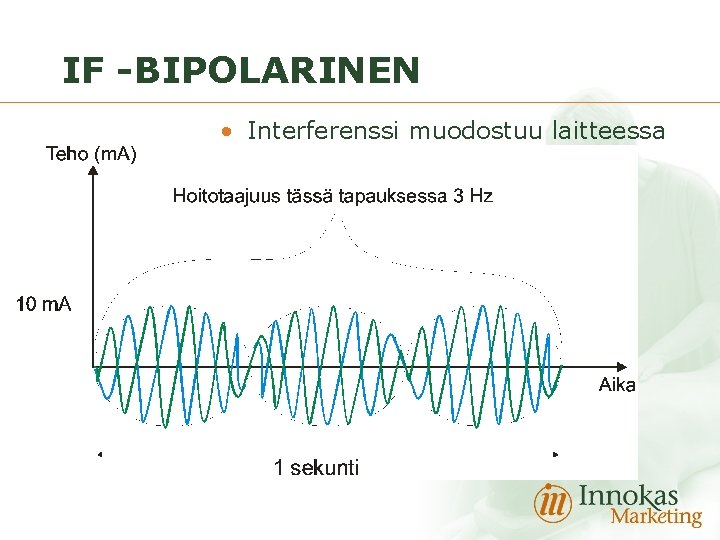 IF -BIPOLARINEN

• Interferenssi muodostuu laitteessa

Teho (mA)

Hoitotaajuus tässä tapauksessa 3 Hz

10 mA

Aika

1 sekunti

Innokas Marketing